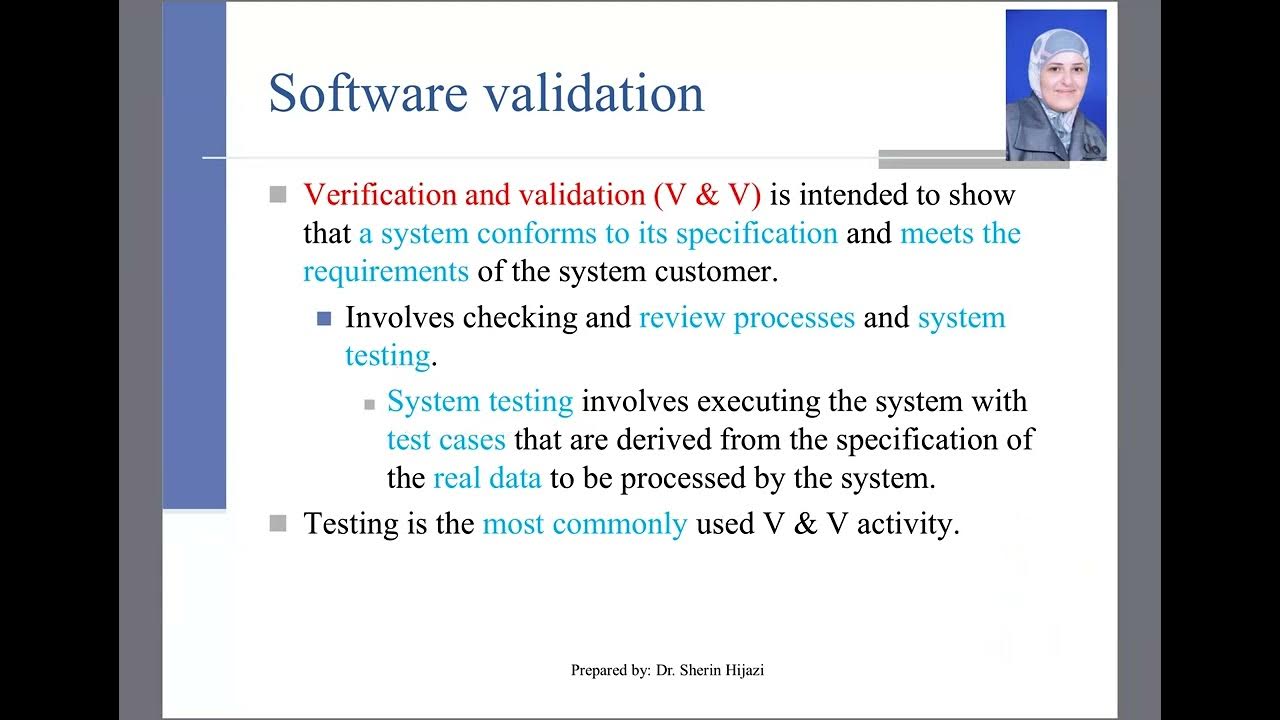 Software validation

Verification and validation (V & V) is intended to show that a system conforms to its specification and meets the requirements of the system customer.

Involves checking and review processes and system testing.

System testing involves executing the system with test cases that are derived from the specification of the real data to be processed by the system.

Testing is the most commonly used V & V activity.

Prepared by: Dr. Sherin Hijazi